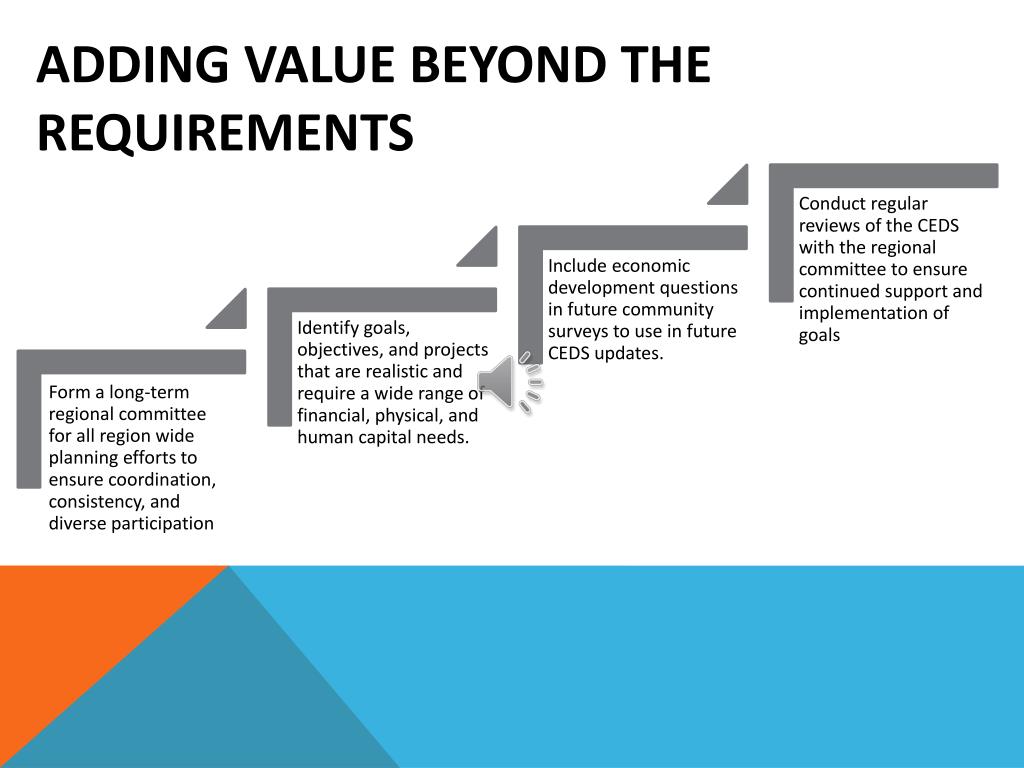 ADDING VALUE BEYOND THE REQUIREMENTS

Form a long-term regional committee for all region wide planning efforts to ensure coordination, consistency, and diverse participation

Identify goals, objectives, and projects that are realistic and require a wide range of financial, physical, and human capital needs.

Include economic development questions in future community surveys to use in future CEDS updates.

Conduct regular reviews of the CEDS with the regional committee to ensure continued support and implementation of goals